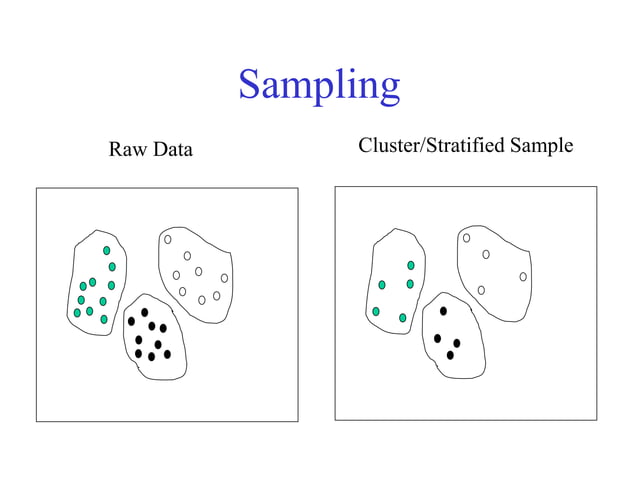 Sampling

Raw Data

Cluster/Stratified Sample